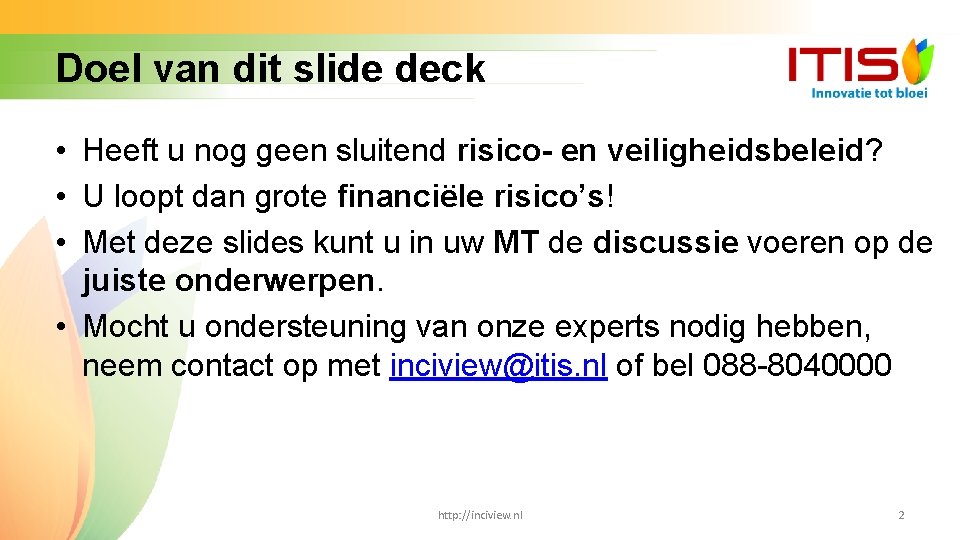 Doel van dit slide deck

ITIS
Innovatie tot bloei

• Heeft u nog geen sluitend risico- en veiligheidsbeleid?
• U loopt dan grote financiële risico's!
• Met deze slides kunt u in uw MT de discussie voeren op de juiste onderwerpen.
• Mocht u ondersteuning van onze experts nodig hebben, neem contact op met inciview@itis.nl of bel 088-8040000

http://inciview.nl

2